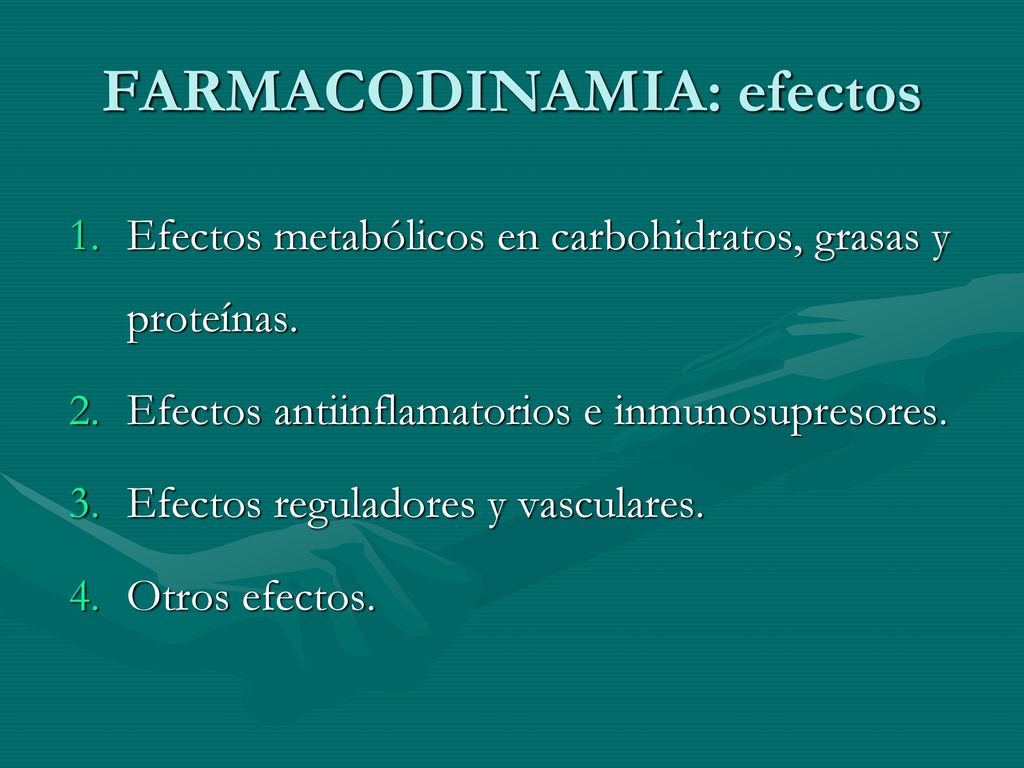 FARMACODINAMIA: efectos

1. Efectos metabólicos en carbohidratos, grasas y proteínas.
2. Efectos antiinflamatorios e inmunosupresores.
3. Efectos reguladores y vasculares.
4. Otros efectos.